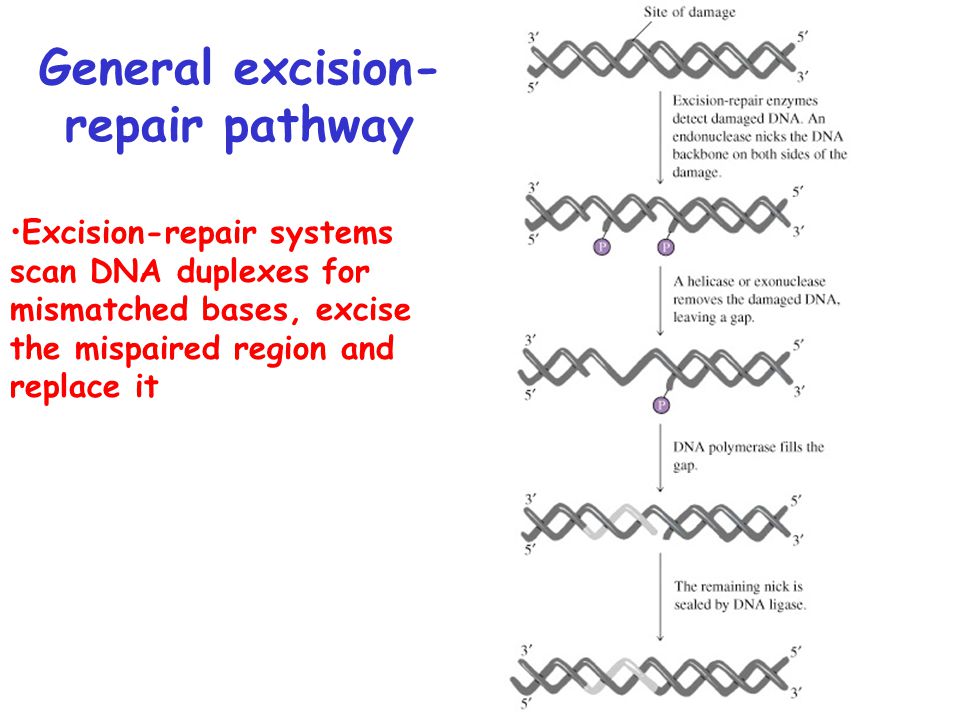 General excision-repair pathway

•Excision-repair systems scan DNA duplexes for mismatched bases, excise the mispaired region and replace it

Site of damage

3′
5′
5′
3′

Excision-repair enzymes detect damaged DNA. An endonuclease nicks the DNA backbone on both sides of the damage.

3′
5′
5′
3′
P
P

A helicase or exonuclease removes the damaged DNA, leaving a gap.

3′
5′
5′
3′
P

DNA polymerase fills the gap.

3′
5′
5′
3′

The remaining nick is sealed by DNA ligase.

3′
5′
5′
3′